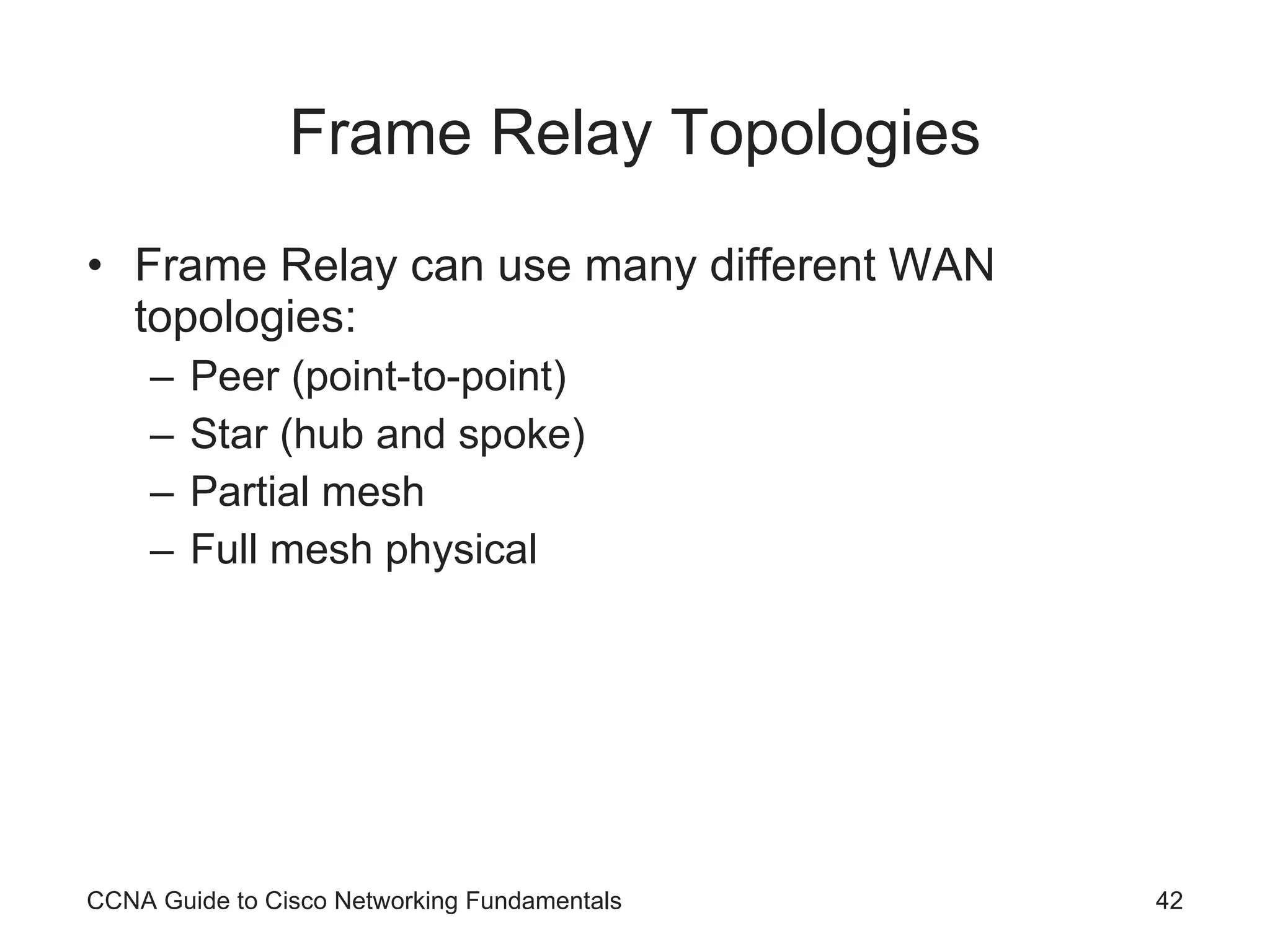 Frame Relay Topologies

• Frame Relay can use many different WAN topologies:
– Peer (point-to-point)
– Star (hub and spoke)
– Partial mesh
– Full mesh physical

CCNA Guide to Cisco Networking Fundamentals

42